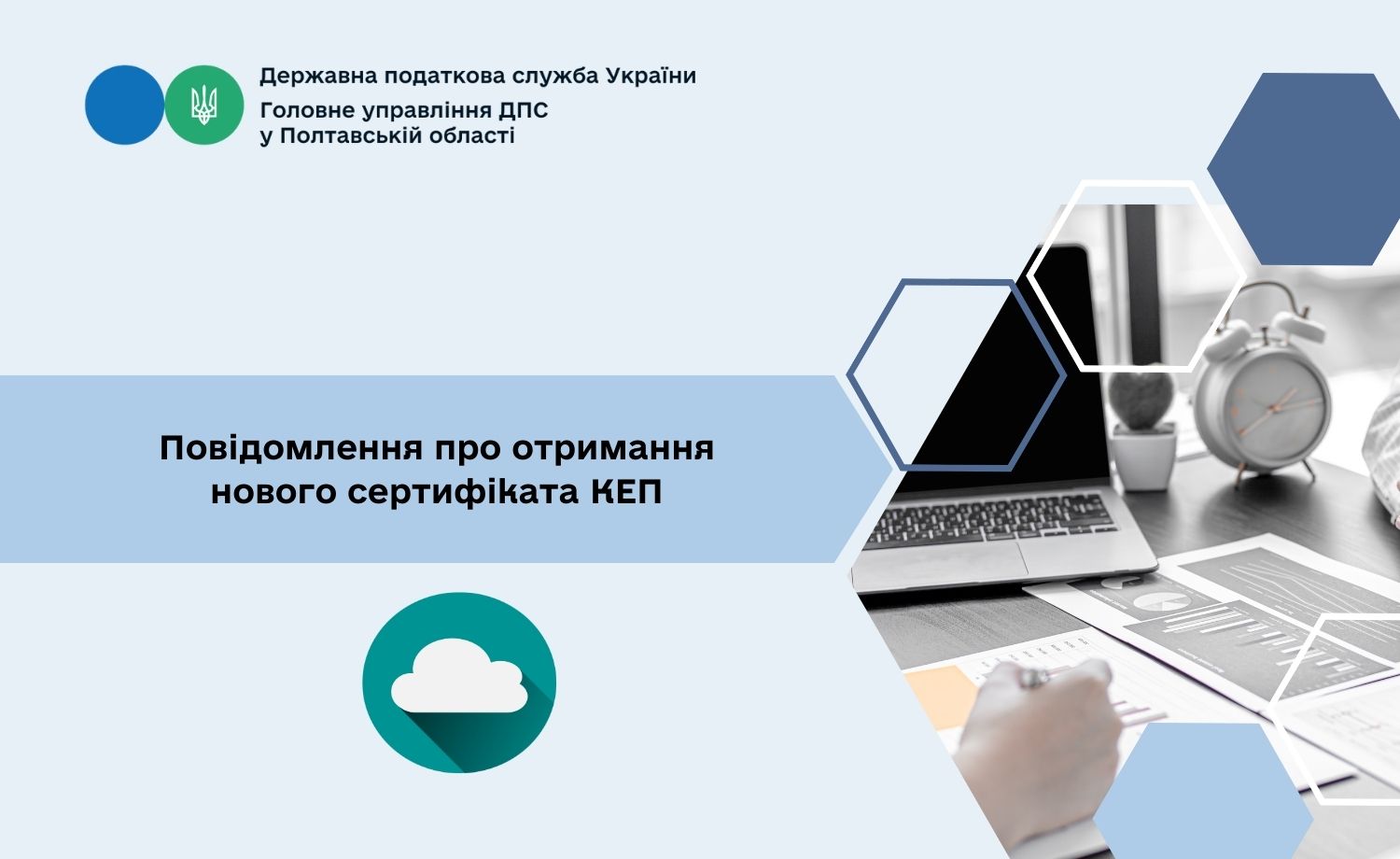 Державна податкова служба України
Головне управління ДПС
у Полтавській області

Повідомлення про отримання нового сертифіката КЕП